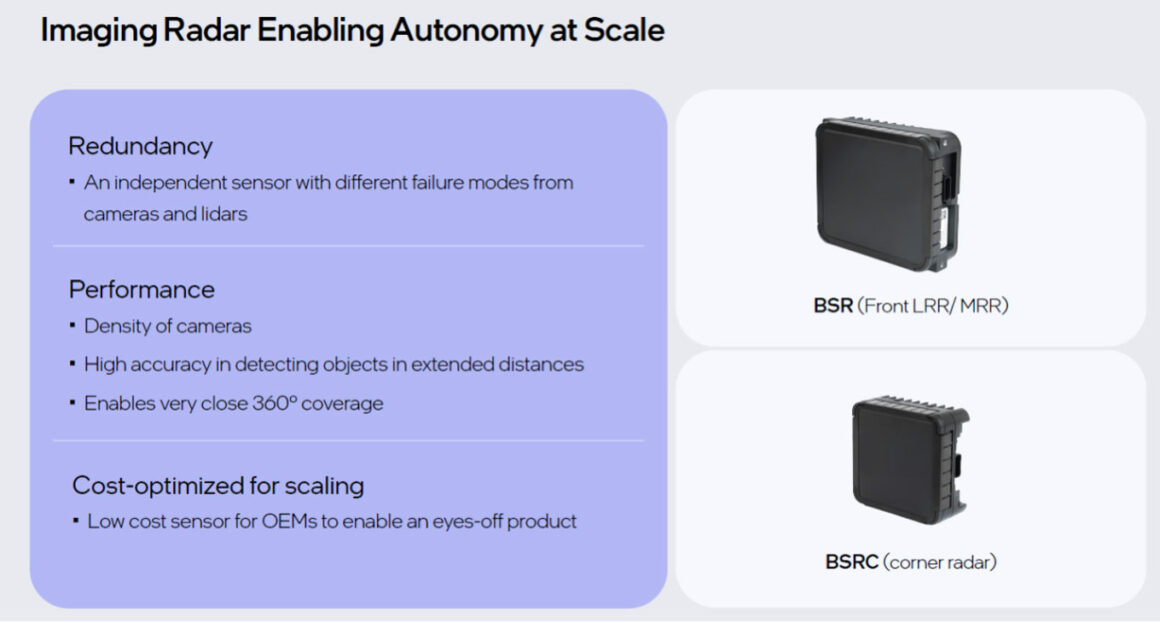 Imaging Radar Enabling Autonomy at Scale

Redundancy

▪ An independent sensor with different failure modes from cameras and lidars

Performance

▪ Density of cameras

▪ High accuracy in detecting objects in extended distances

▪ Enables very close 360º coverage

Cost-optimized for scaling

▪ Low cost sensor for OEMs to enable an eyes-off product

BSR (Front LRR/ MRR)

BSRC (corner radar)